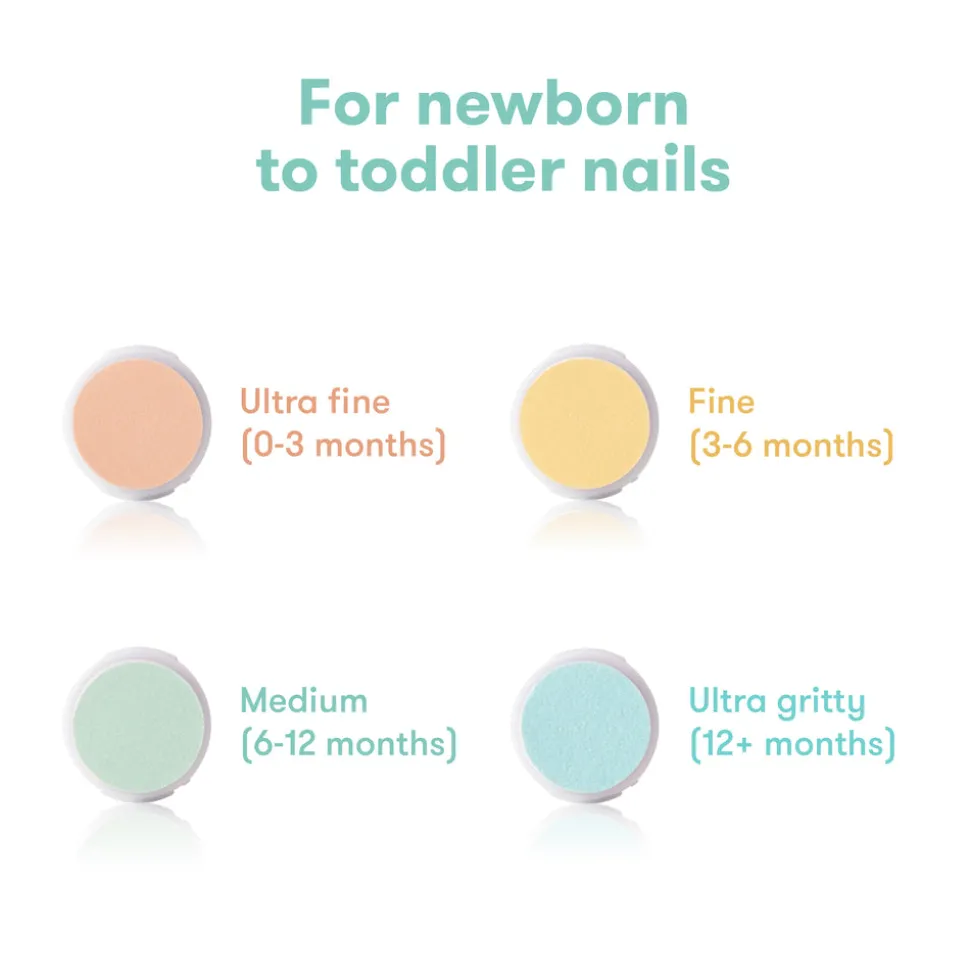 For newborn to toddler nails

Ultra fine
(0-3 months)

Fine
(3-6 months)

Medium
(6-12 months)

Ultra gritty
(12+ months)